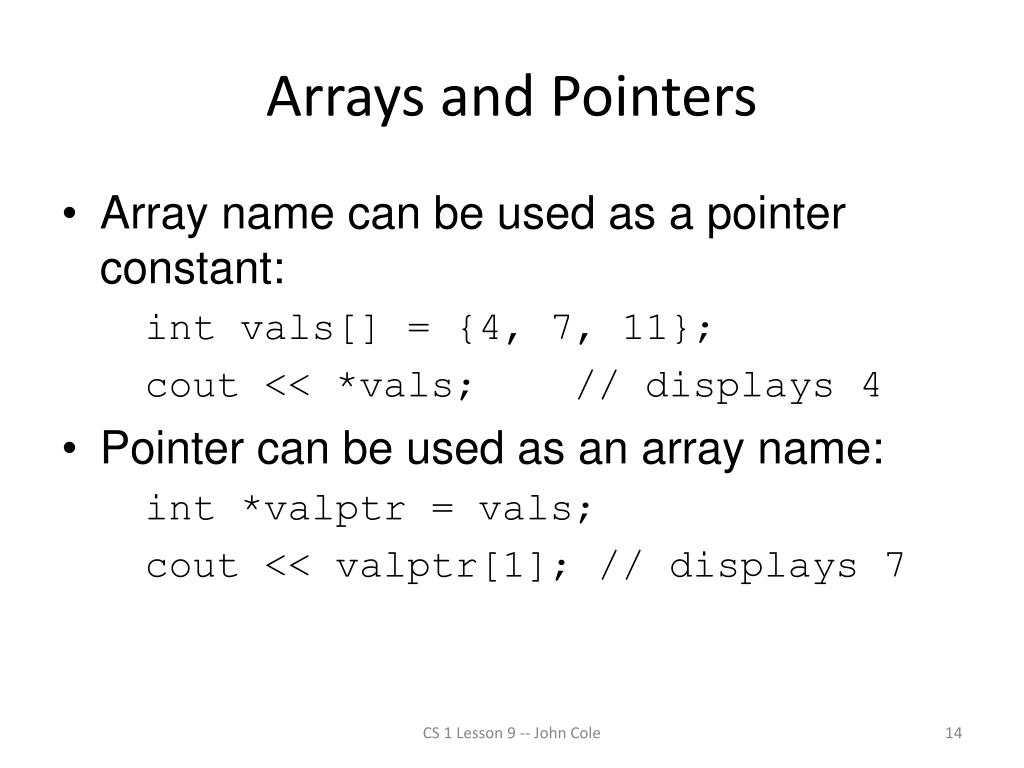 Arrays and Pointers

• Array name can be used as a pointer constant:

int vals[] = {4, 7, 11};

cout << *vals;    // displays 4

• Pointer can be used as an array name:

int *valptr = vals;

cout << valptr[1]; // displays 7

CS 1 Lesson 9 -- John Cole

14